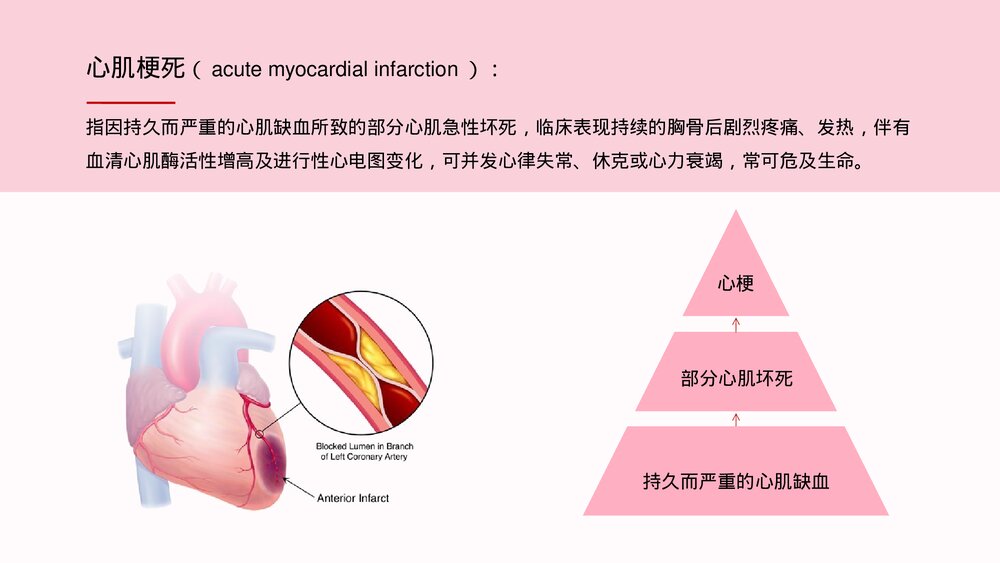 心肌梗死（ acute myocardial infarction ）：

指因持久而严重的心肌缺血所致的部分心肌急性坏死，临床表现持续的胸骨后剧烈疼痛、发热，伴有血清心肌酶活性增高及进行性心电图变化，可并发心律失常、休克或心力衰竭，常可危及生命。

Blocked Lumen in Branch of Left Coronary Artery

Anterior Infarct

心梗

部分心肌坏死

持久而严重的心肌缺血